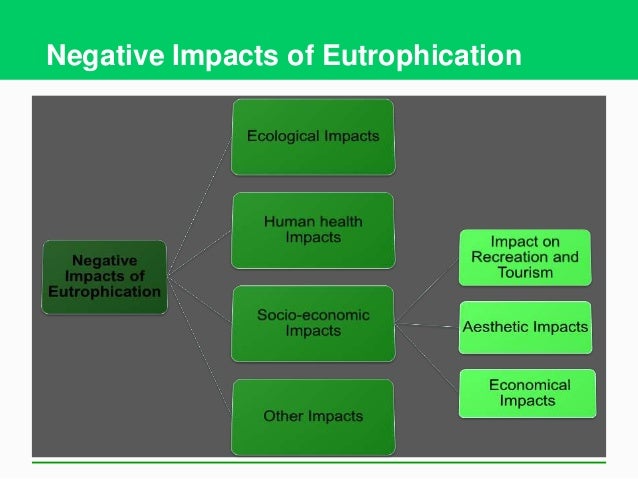 Negative Impacts of Eutrophication

Negative Impacts of Eutrophication

Ecological Impacts

Human health Impacts

Socio-economic Impacts

Other Impacts

Impact on Recreation and Tourism

Aesthetic Impacts

Economical Impacts